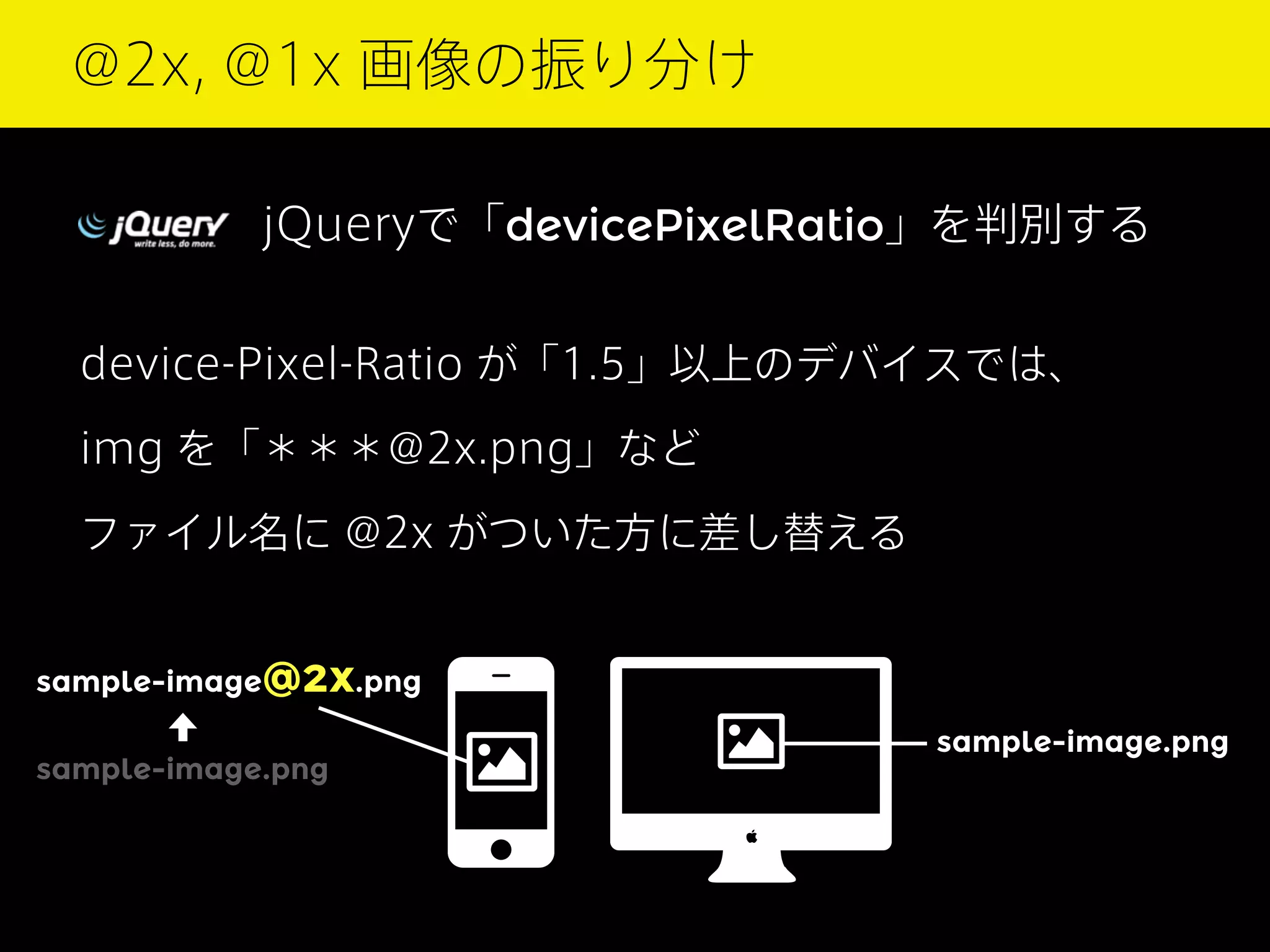 @2x, @1x 画像の振り分け

jQuery write less, do more.

jQueryで「devicePixelRatio」を判別する

device-Pixel-Ratio が「1.5」以上のデバイスでは、

img を「＊＊＊@2x.png」など

ファイル名に @2x がついた方に差し替える

sample-image@2x.png

sample-image.png

sample-image.png